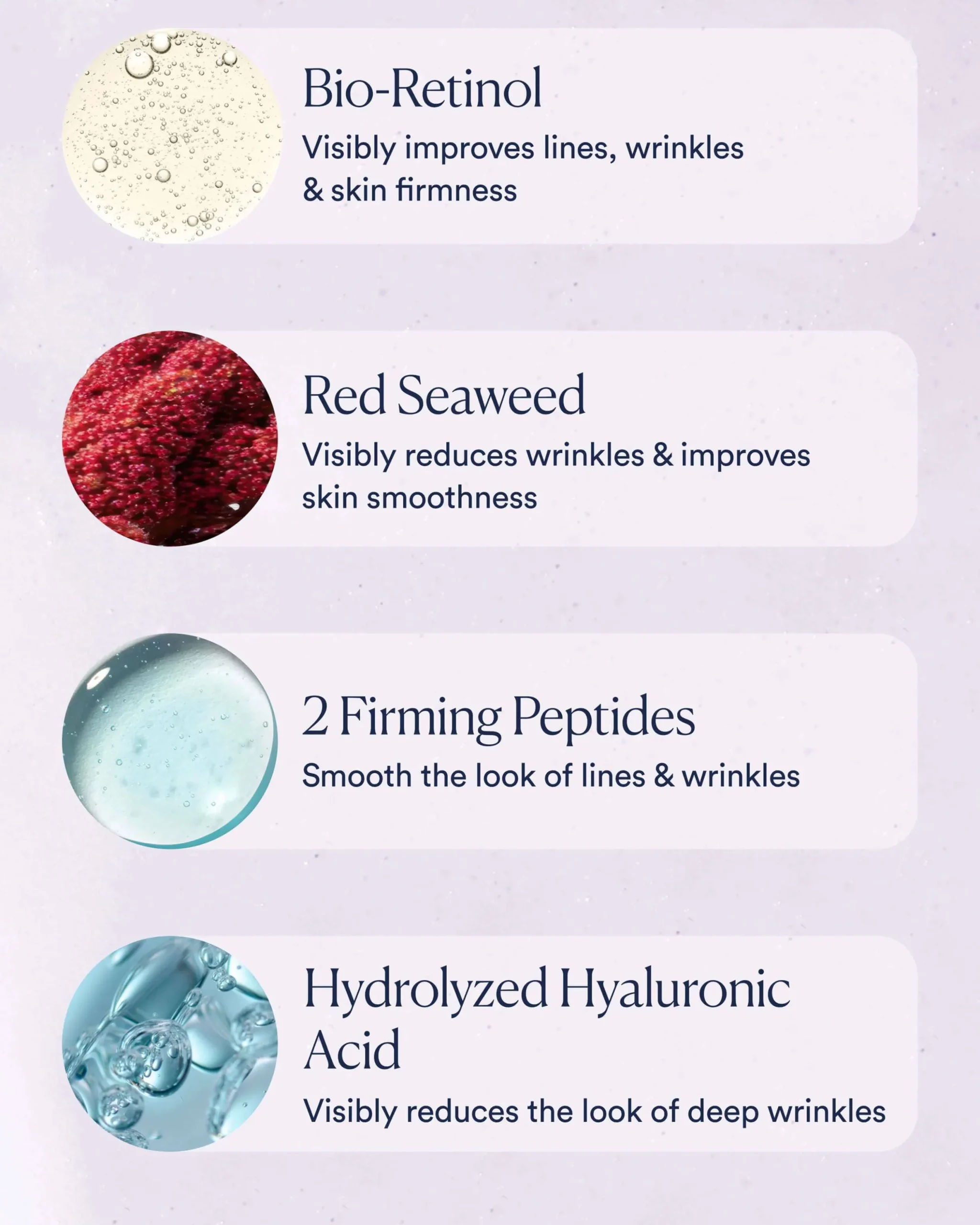 Bio-Retinol

Visibly improves lines, wrinkles & skin firmness

Red Seaweed

Visibly reduces wrinkles & improves skin smoothness

2 Firming Peptides

Smooth the look of lines & wrinkles

Hydrolyzed Hyaluronic Acid

Visibly reduces the look of deep wrinkles